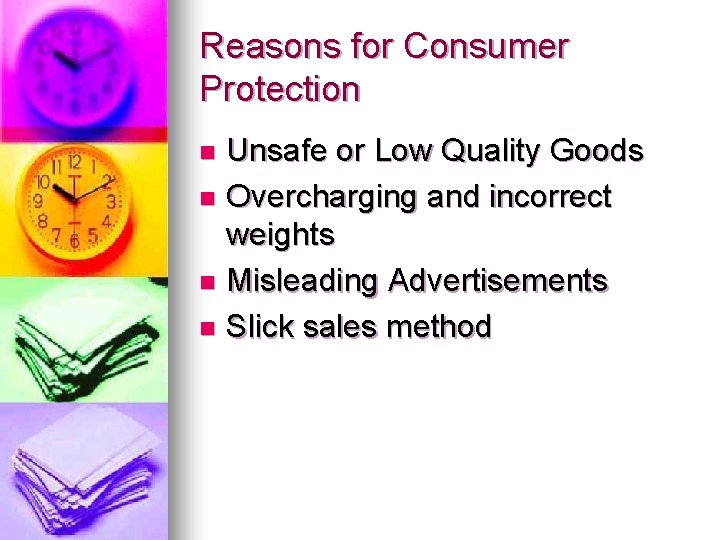 Reasons for Consumer Protection

- Unsafe or Low Quality Goods
- Overcharging and incorrect weights
- Misleading Advertisements
- Slick sales method